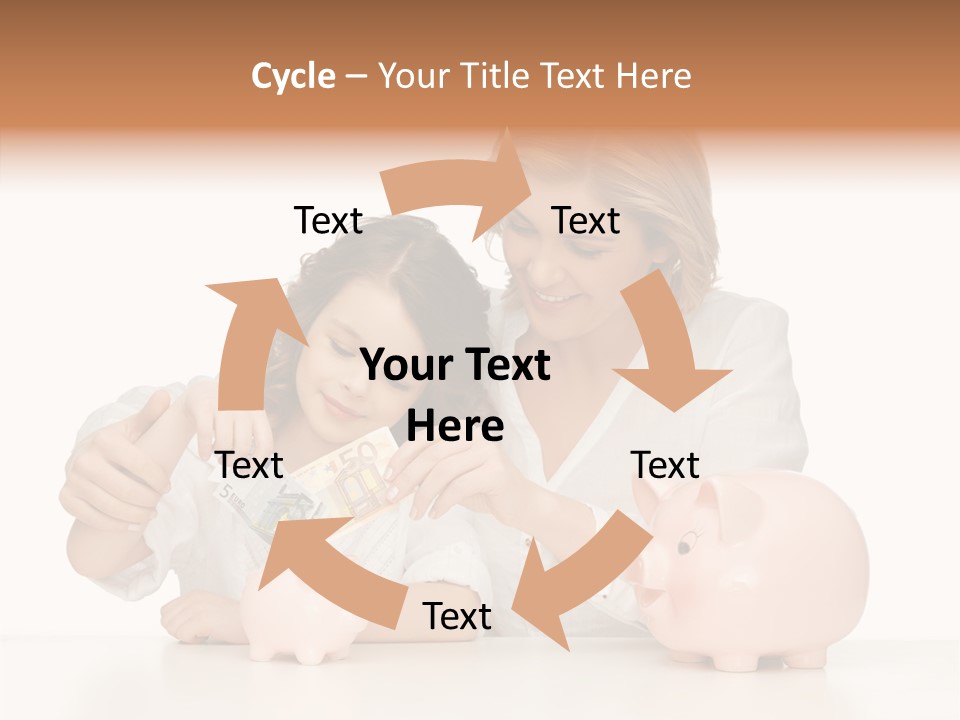 Cycle – Your Title Text Here

Text

Text

Your Text Here

Text

Text

Text